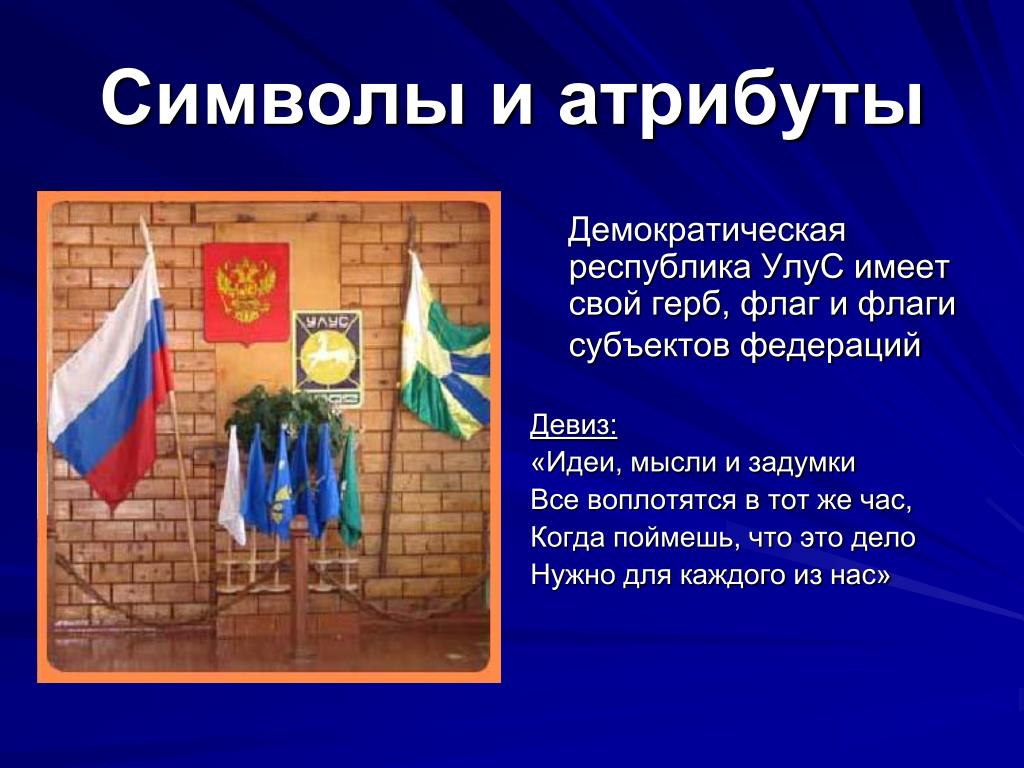 Символы и атрибуты

УЛУС

Демократическая республика УлуС имеет свой герб, флаг и флаги субъектов федераций

Девиз:
«Идеи, мысли и задумки
Все воплотятся в тот же час,
Когда поймешь, что это дело
Нужно для каждого из нас»